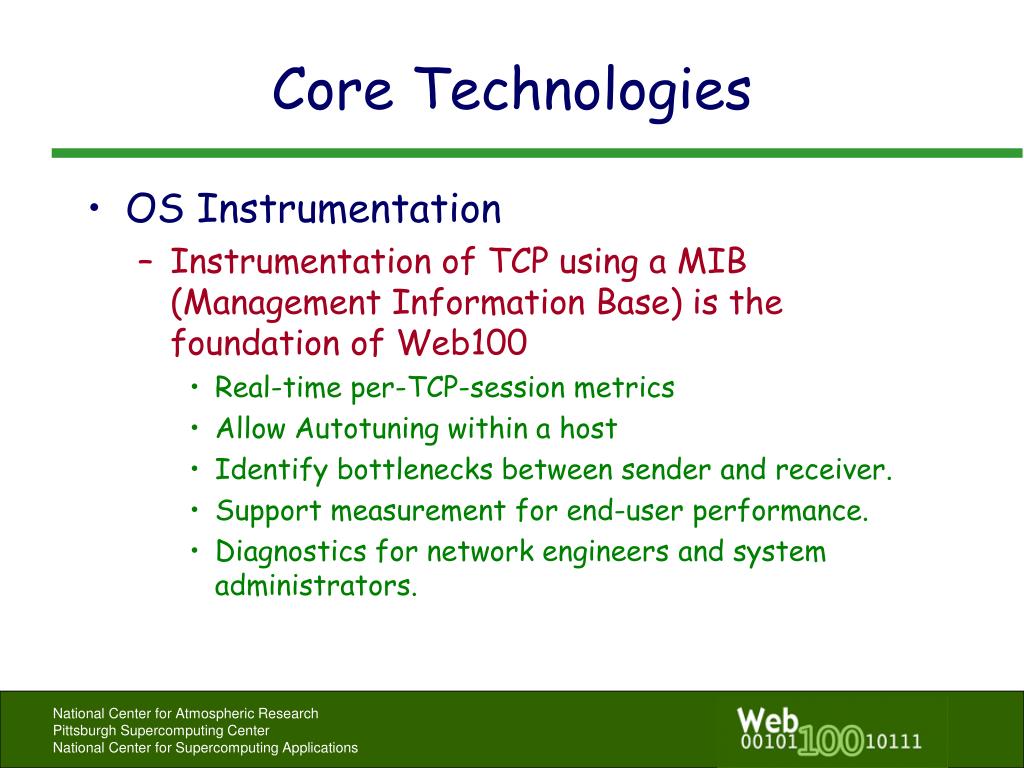 Core Technologies

• OS Instrumentation

– Instrumentation of TCP using a MIB (Management Information Base) is the foundation of Web100

• Real-time per-TCP-session metrics
• Allow Autotuning within a host
• Identify bottlenecks between sender and receiver.
• Support measurement for end-user performance.
• Diagnostics for network engineers and system administrators.

National Center for Atmospheric Research
Pittsburgh Supercomputing Center
National Center for Supercomputing Applications

Web
00101 100 10111